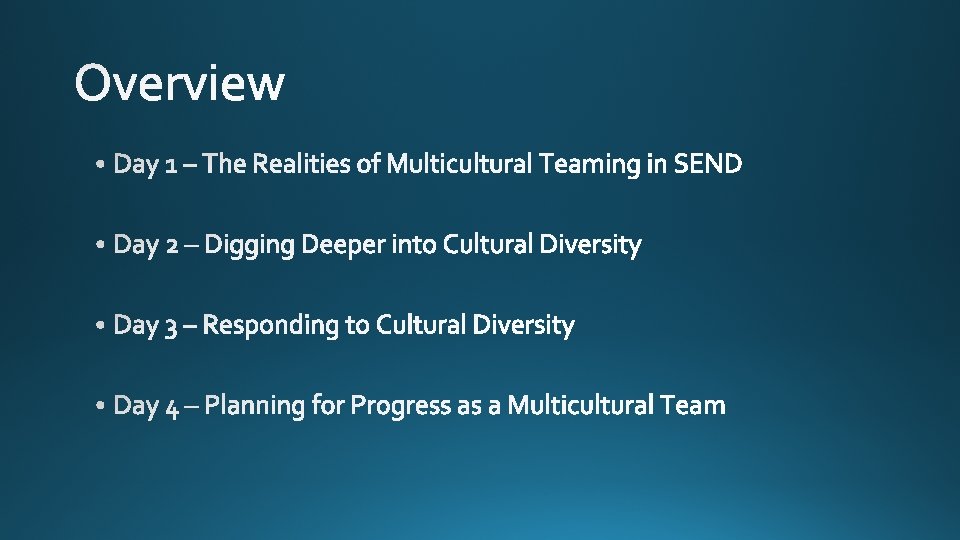 Overview

• Day 1 – The Realities of Multicultural Teaming in SEND

• Day 2 – Digging Deeper into Cultural Diversity

• Day 3 – Responding to Cultural Diversity

• Day 4 – Planning for Progress as a Multicultural Team